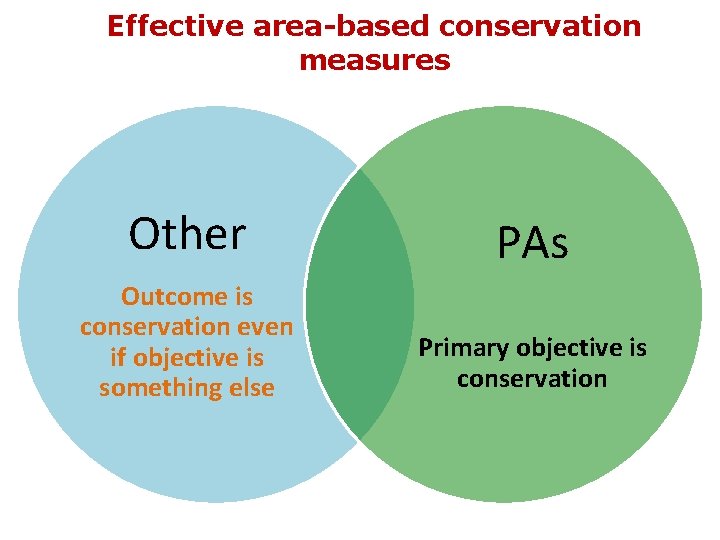 Effective area-based conservation measures

Other

Outcome is conservation even if objective is something else

PAs

Primary objective is conservation